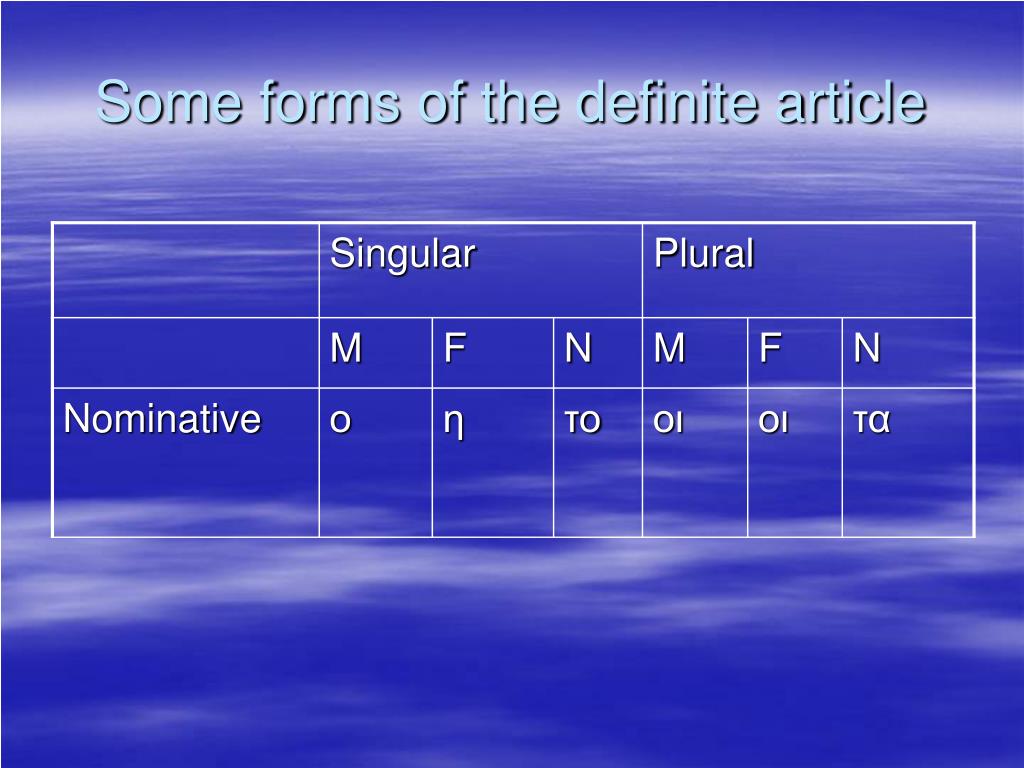 Some forms of the definite article

| | Singular | | | Plural | | |
|---|---|---|---|---|---|---|
| | M | F | N | M | F | N |
| Nominative | ο | η | το | οι | οι | τα |